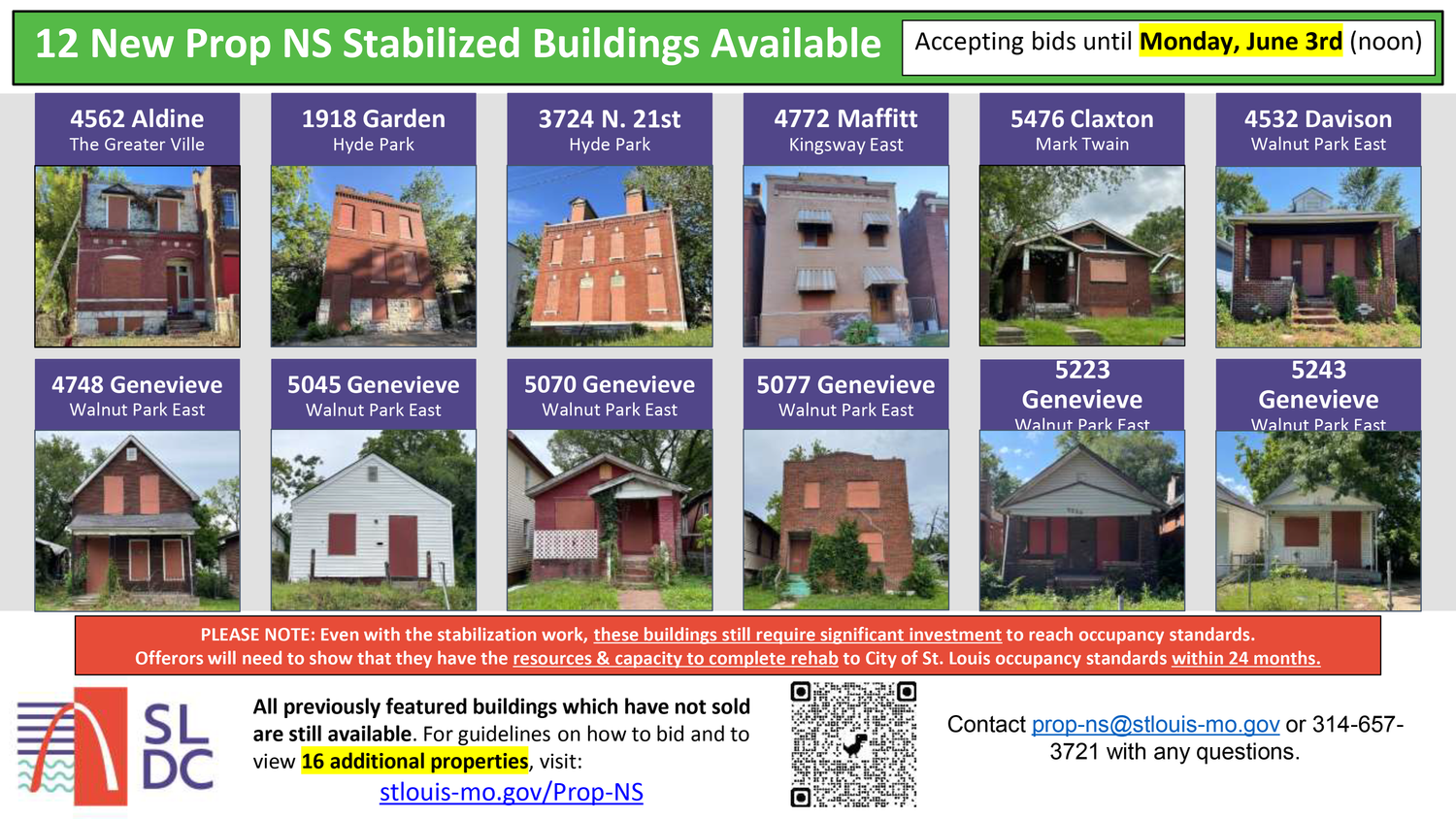 12 New Prop NS Stabilized Buildings Available

Accepting bids until Monday, June 3rd (noon)

4562 Aldine
The Greater Ville

1918 Garden
Hyde Park

3724 N. 21st
Hyde Park

4772 Maffitt
Kingsway East

5476 Claxton
Mark Twain

4532 Davison
Walnut Park East

4748 Genevieve
Walnut Park East

5045 Genevieve
Walnut Park East

5070 Genevieve
Walnut Park East

5077 Genevieve
Walnut Park East

5223 Genevieve
Walnut Park East

5243 Genevieve
Walnut Park East

PLEASE NOTE: Even with the stabilization work, these buildings still require significant investment to reach occupancy standards. Offerors will need to show that they have the resources & capacity to complete rehab to City of St. Louis occupancy standards within 24 months.

SL DC

All previously featured buildings which have not sold are still available. For guidelines on how to bid and to view 16 additional properties, visit:
stlouis-mo.gov/Prop-NS

Contact prop-ns@stlouis-mo.gov or 314-657-3721 with any questions.